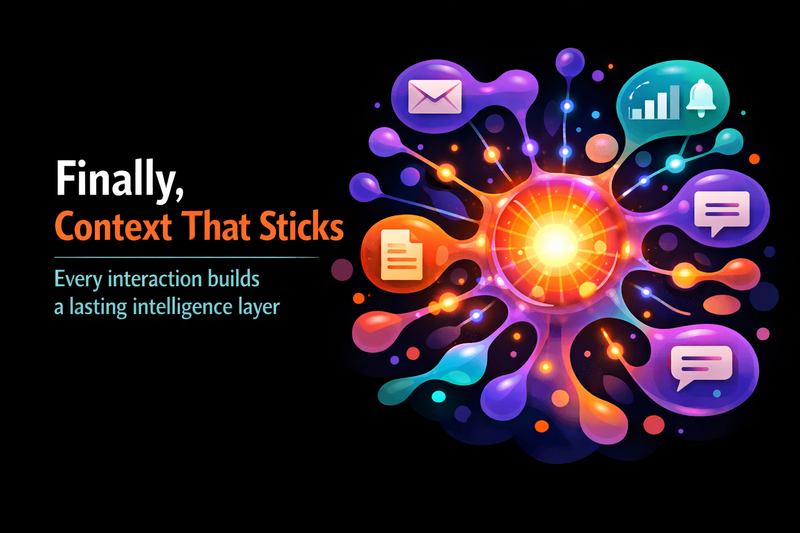 Finally,
Context That Sticks

Every interaction builds a lasting intelligence layer